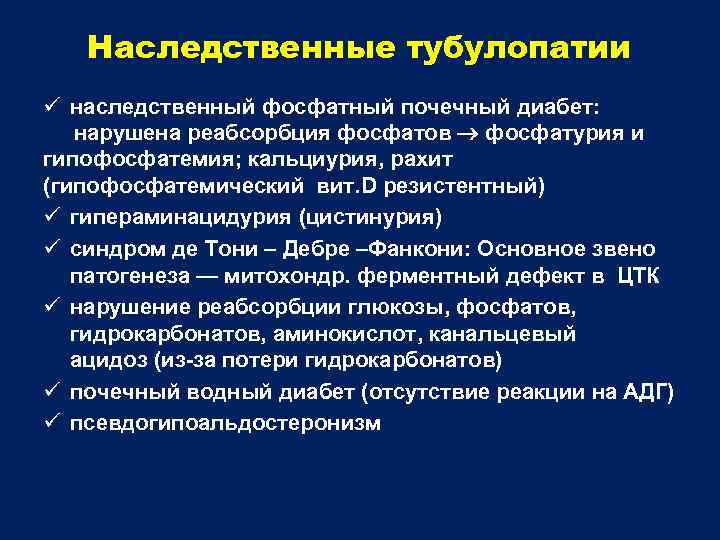 Наследственные тубулопатии

✓ наследственный фосфатный почечный диабет:
нарушена реабсорбция фосфатов → фосфатурия и гипофосфатемия; кальциурия, рахит (гипофосфатемический вит.D резистентный)

✓ гипераминацидурия (цистинурия)

✓ синдром де Тони – Дебре –Фанкони: Основное звено патогенеза — митохондр. ферментный дефект в ЦТК

✓ нарушение реабсорбции глюкозы, фосфатов, гидрокарбонатов, аминокислот, канальцевый ацидоз (из-за потери гидрокарбонатов)

✓ почечный водный диабет (отсутствие реакции на АДГ)

✓ псевдогипоальдостеронизм